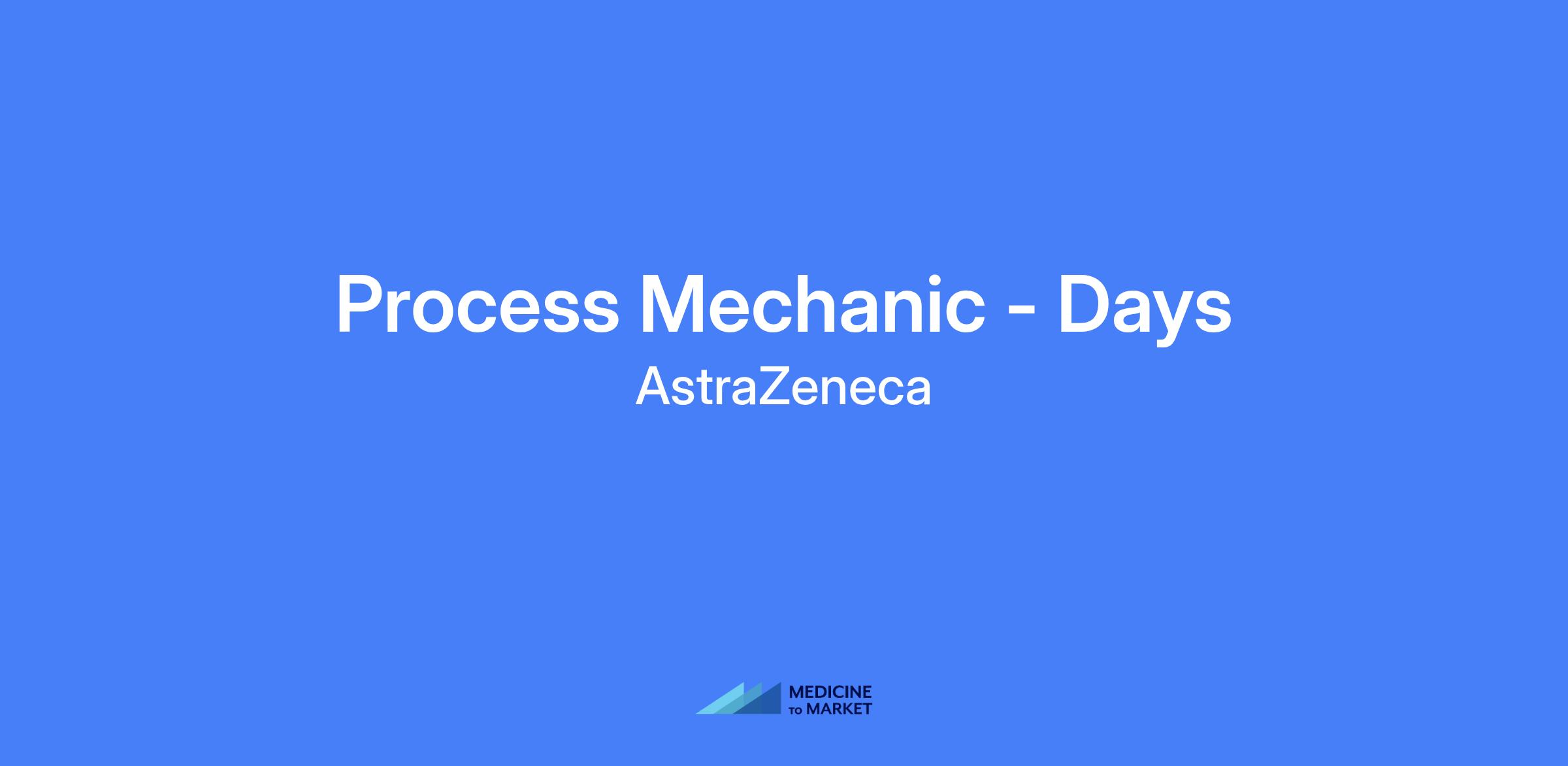 Process Mechanic - Days

AstraZeneca

MEDICINE TO MARKET